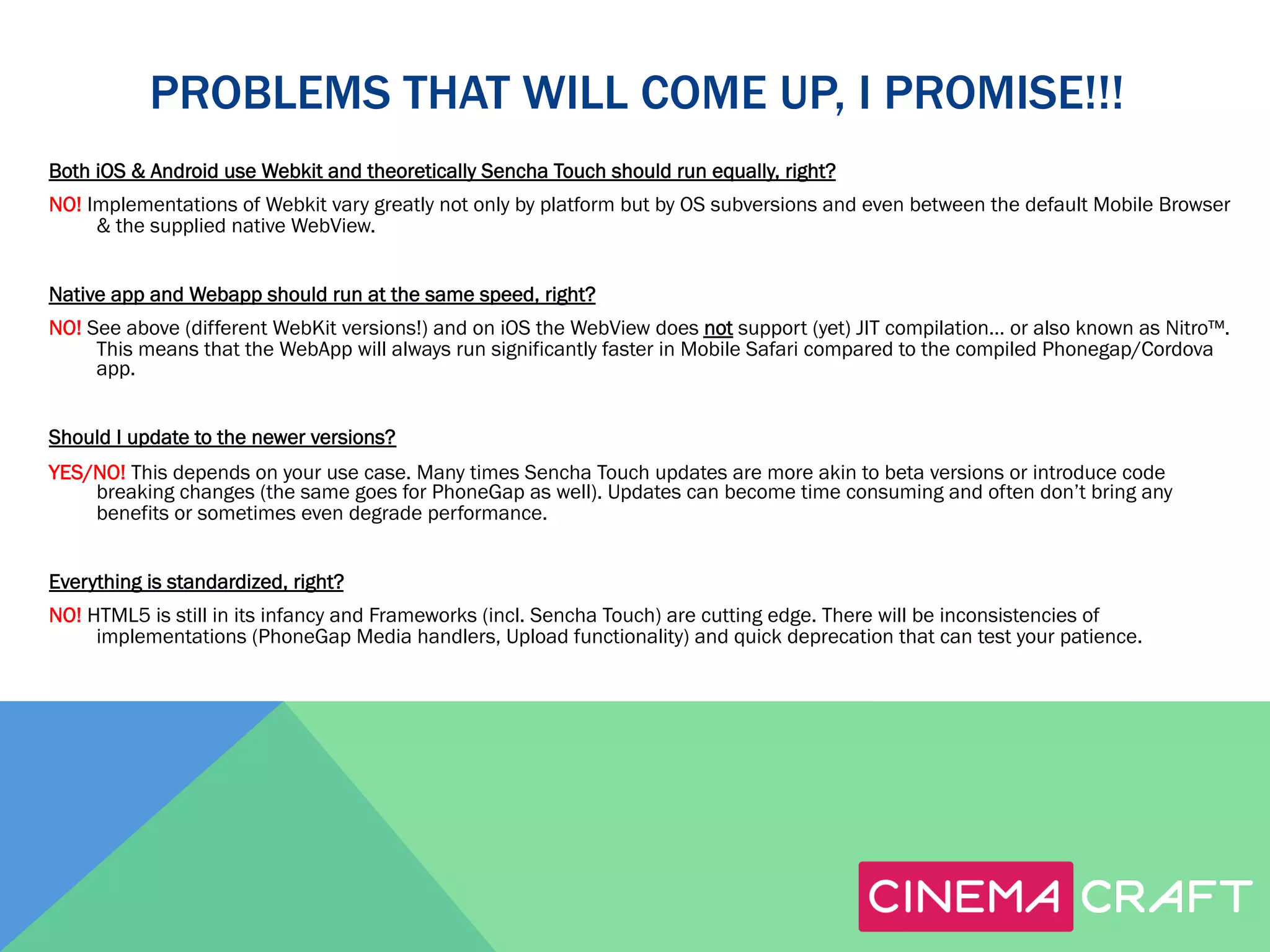 PROBLEMS THAT WILL COME UP, I PROMISE!!!

Both iOS & Android use Webkit and theoretically Sencha Touch should run equally, right?

NO! Implementations of Webkit vary greatly not only by platform but by OS subversions and even between the default Mobile Browser & the supplied native WebView.

Native app and Webapp should run at the same speed, right?

NO! See above (different WebKit versions!) and on iOS the WebView does not support (yet) JIT compilation… or also known as Nitro™. This means that the WebApp will always run significantly faster in Mobile Safari compared to the compiled Phonegap/Cordova app.

Should I update to the newer versions?

YES/NO! This depends on your use case. Many times Sencha Touch updates are more akin to beta versions or introduce code breaking changes (the same goes for PhoneGap as well). Updates can become time consuming and often don't bring any benefits or sometimes even degrade performance.

Everything is standardized, right?

NO! HTML5 is still in its infancy and Frameworks (incl. Sencha Touch) are cutting edge. There will be inconsistencies of implementations (PhoneGap Media handlers, Upload functionality) and quick deprecation that can test your patience.

CINEMA CRAFT